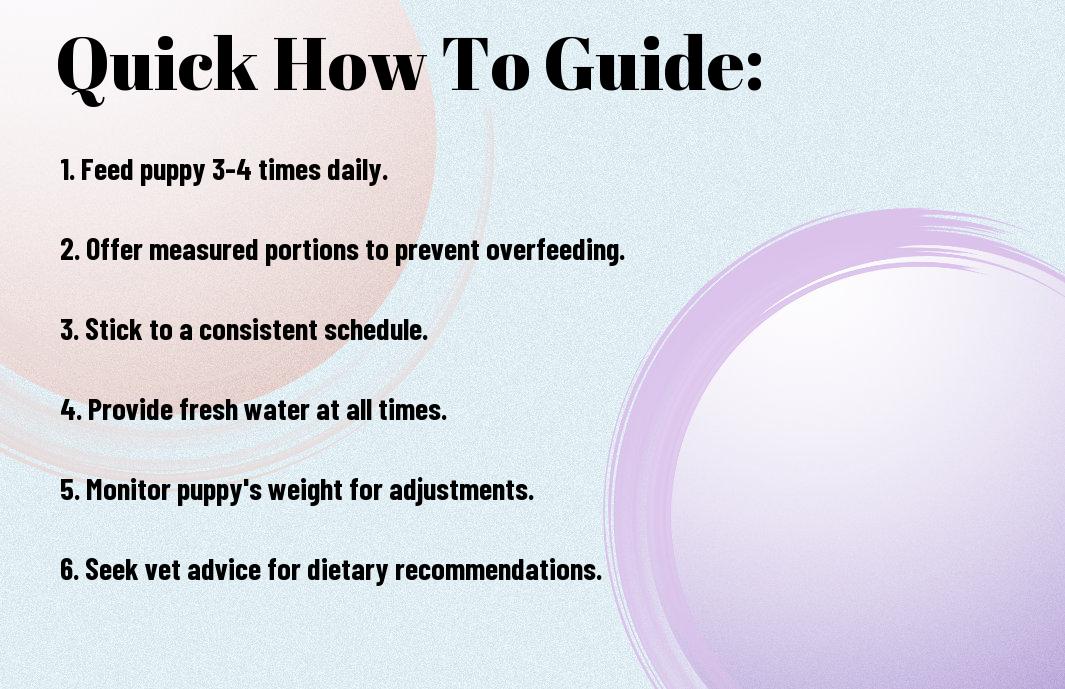 Quick How To Guide:

1. Feed puppy 3-4 times daily.

2. Offer measured portions to prevent overfeeding.

3. Stick to a consistent schedule.

4. Provide fresh water at all times.

5. Monitor puppy's weight for adjustments.

6. Seek vet advice for dietary recommendations.